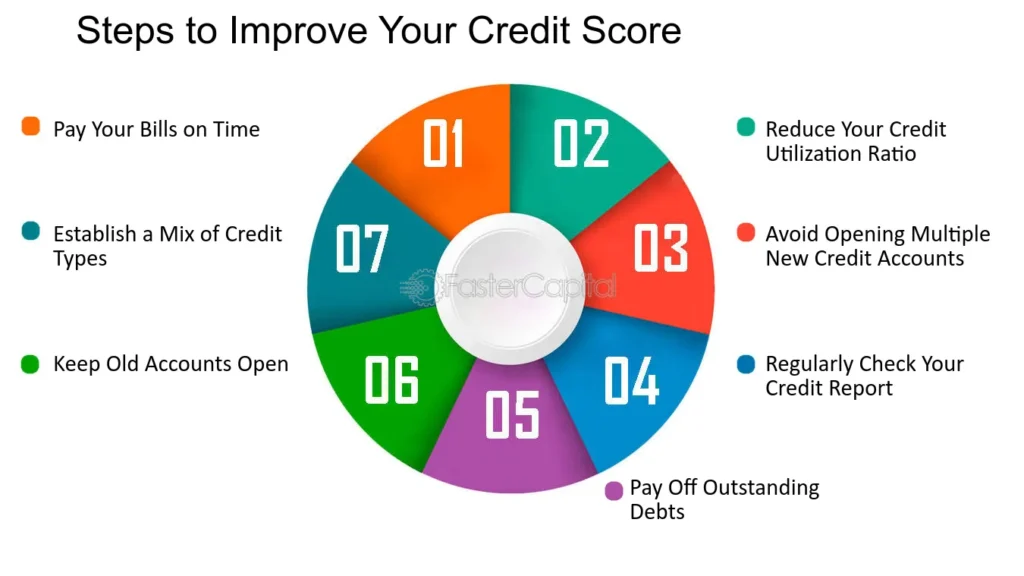 Steps to Improve Your Credit Score

Pay Your Bills on Time

Establish a Mix of Credit Types

Keep Old Accounts Open

01

02

03

04

05

06

07

FasterCapital

Reduce Your Credit Utilization Ratio

Avoid Opening Multiple New Credit Accounts

Regularly Check Your Credit Report

Pay Off Outstanding Debts